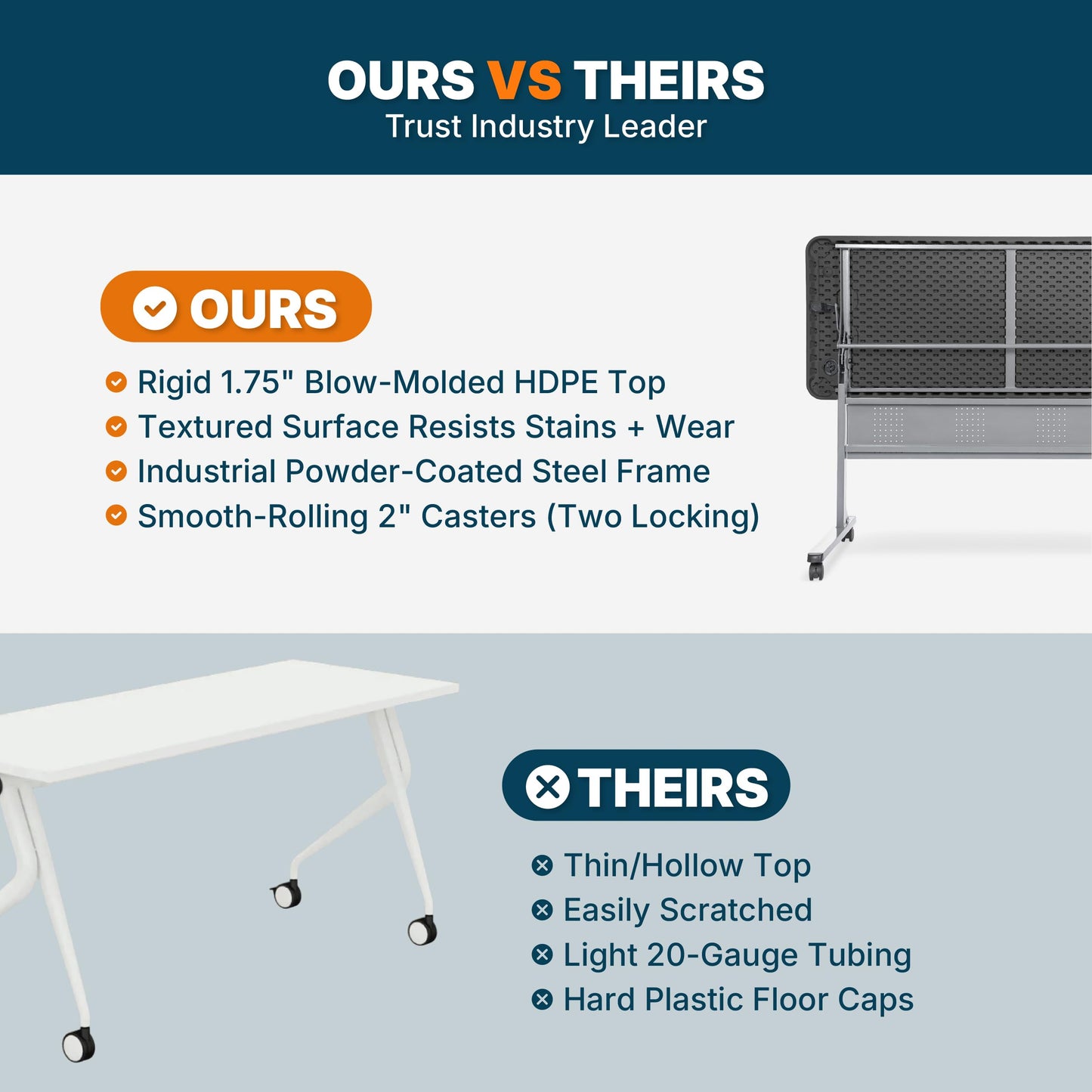 OURS VS THEIRS
Trust Industry Leader

OURS

Rigid 1.75" Blow-Molded HDPE Top
Textured Surface Resists Stains + Wear
Industrial Powder-Coated Steel Frame
Smooth-Rolling 2" Casters (Two Locking)

THEIRS

Thin/Hollow Top
Easily Scratched
Light 20-Gauge Tubing
Hard Plastic Floor Caps